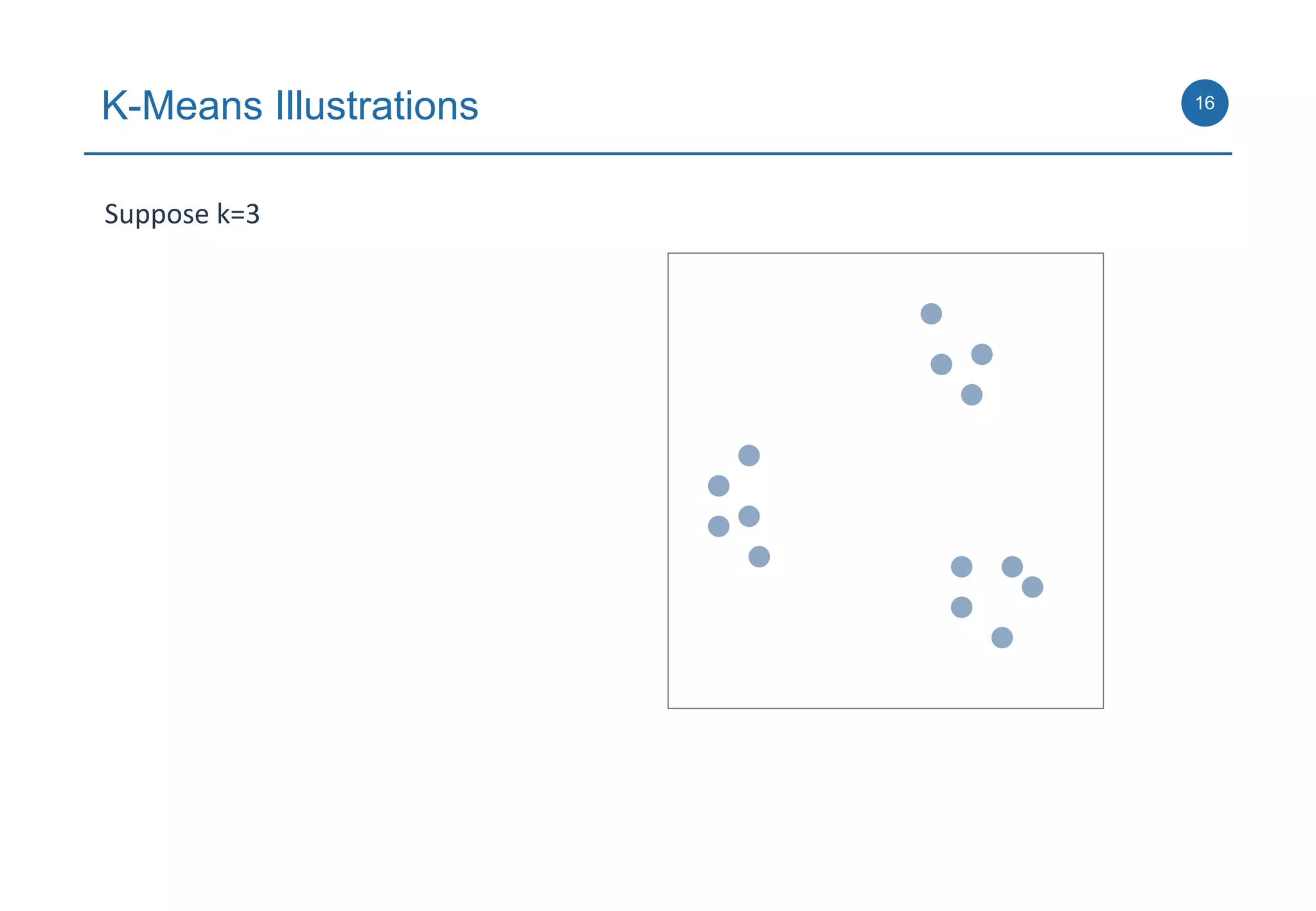 K-Means Illustrations

16

Suppose k=3